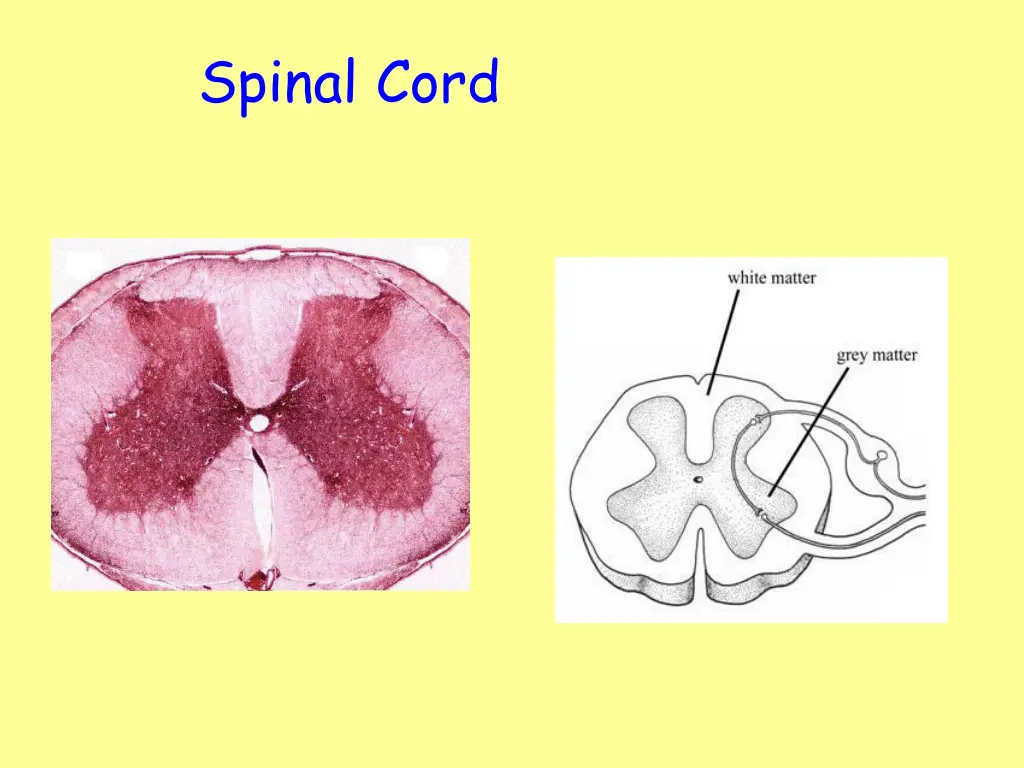 Spinal Cord

white matter

grey matter